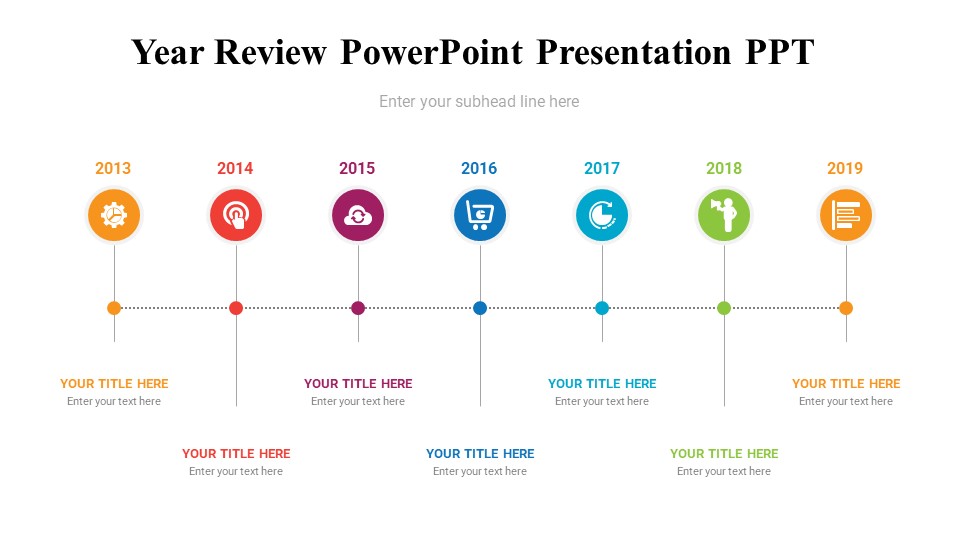 Year Review PowerPoint Presentation PPT

Enter your subhead line here

2013

2014

2015

2016

2017

2018

2019

YOUR TITLE HERE
Enter your text here

YOUR TITLE HERE
Enter your text here

YOUR TITLE HERE
Enter your text here

YOUR TITLE HERE
Enter your text here

YOUR TITLE HERE
Enter your text here

YOUR TITLE HERE
Enter your text here

YOUR TITLE HERE
Enter your text here